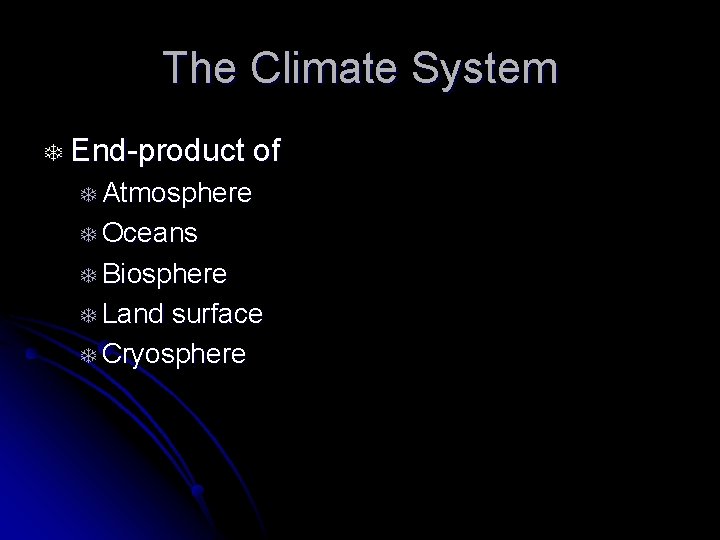 The Climate System

End-product of

Atmosphere

Oceans

Biosphere

Land surface

Cryosphere